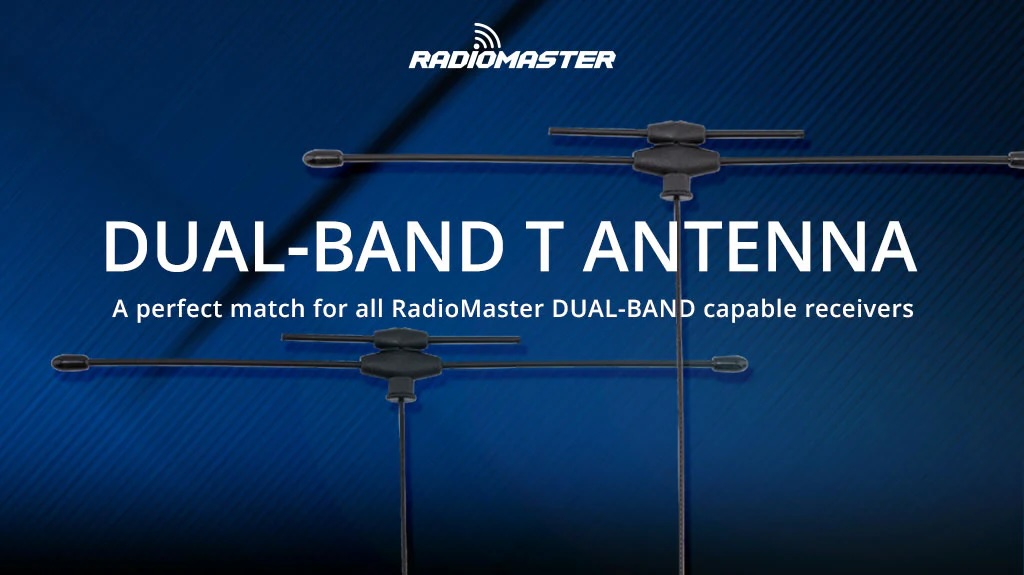 RADIOMASTER

DUAL-BAND T ANTENNA

A perfect match for all RadioMaster DUAL-BAND capable receivers